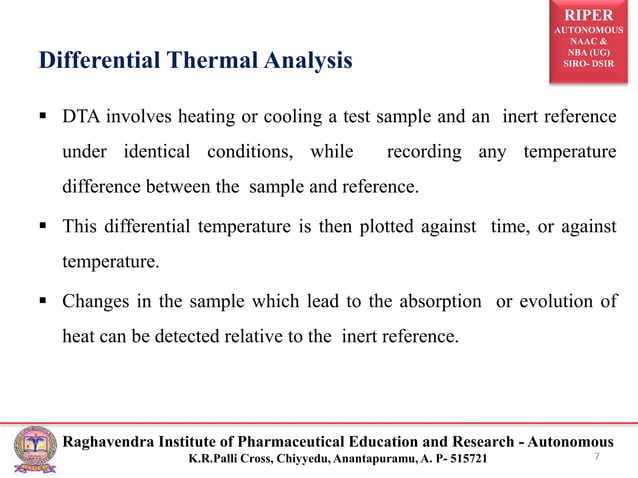 RIPER
AUTONOMOUS
NAAC &
NBA (UG)
SIRO- DSIR

Differential Thermal Analysis

▪ DTA involves heating or cooling a test sample and an inert reference under identical conditions, while recording any temperature difference between the sample and reference.

▪ This differential temperature is then plotted against time, or against temperature.

▪ Changes in the sample which lead to the absorption or evolution of heat can be detected relative to the inert reference.

Raghavendra Institute of Pharmaceutical Education and Research - Autonomous
K.R.Palli Cross, Chiyyedu, Anantapuramu, A. P- 515721

7